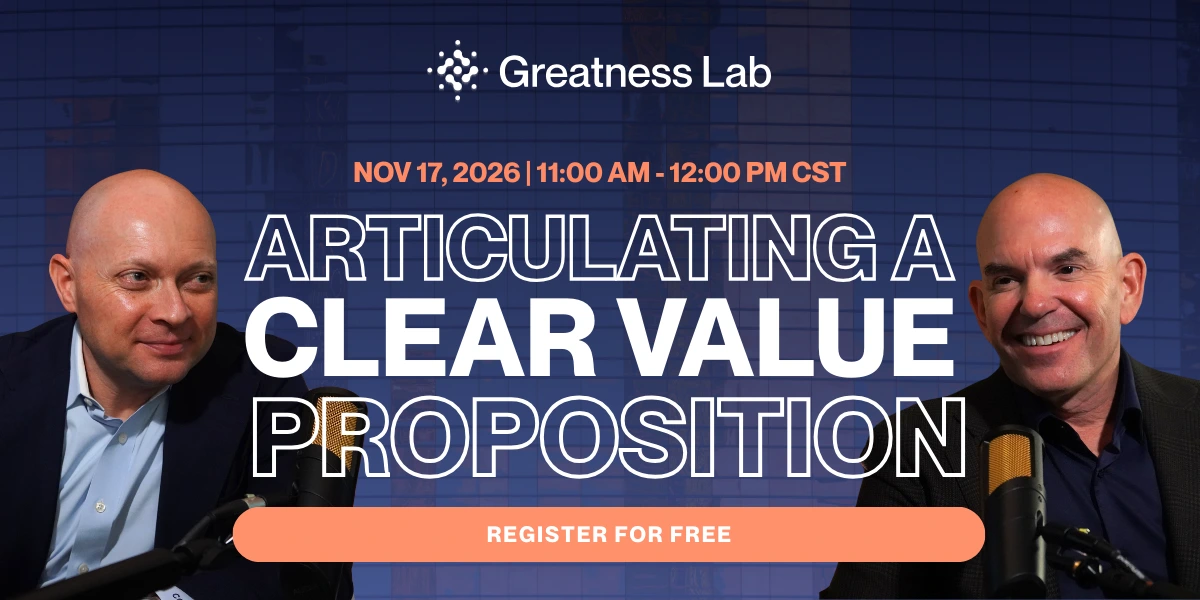 Greatness Lab

NOV 17, 2026 | 11:00 AM - 12:00 PM CST

ARTICULATING A CLEAR VALUE PROPOSITION

REGISTER FOR FREE